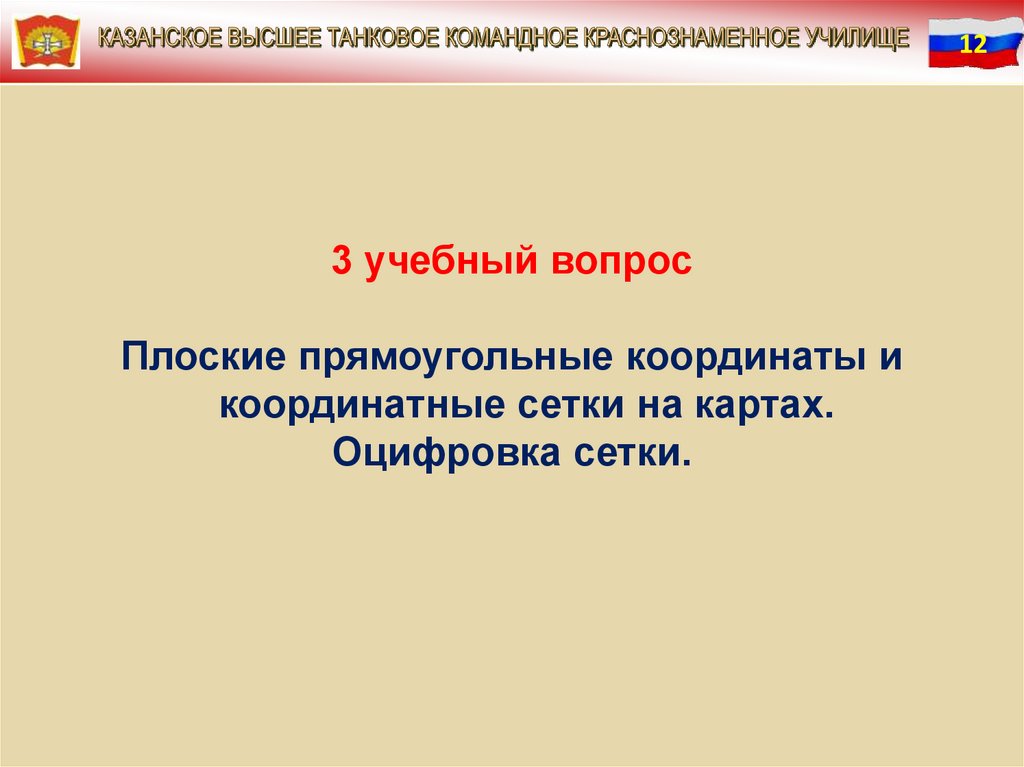 КАЗАНСКОЕ ВЫСШЕЕ ТАНКОВОЕ КОМАНДНОЕ КРАСНОЗНАМЕННОЕ УЧИЛИЩЕ

12

3 учебный вопрос

Плоские прямоугольные координаты и координатные сетки на картах. Оцифровка сетки.